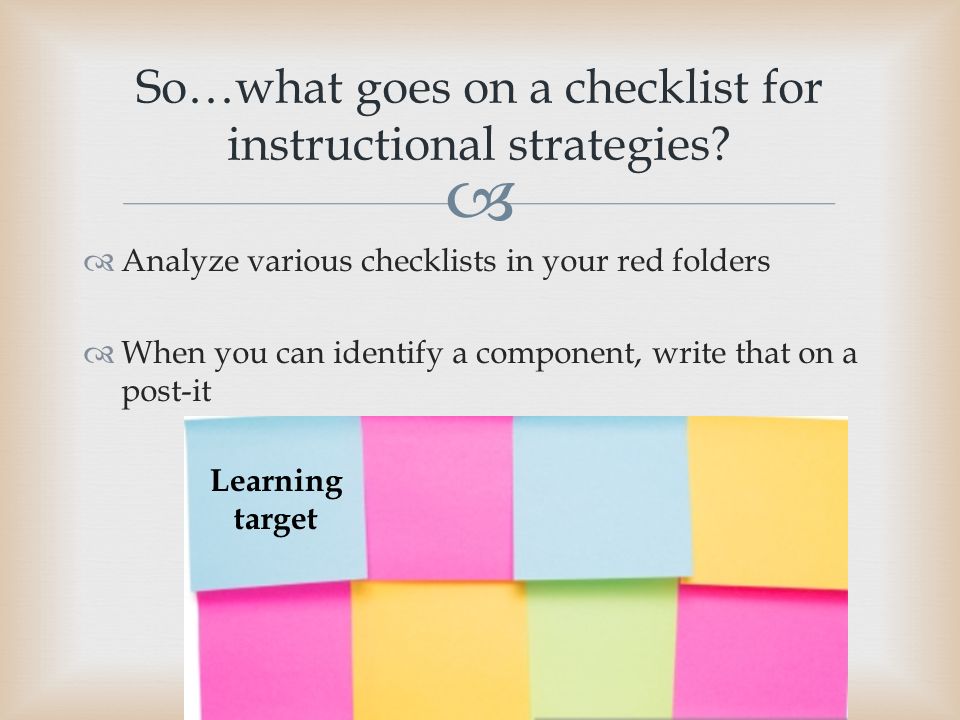 So…what goes on a checklist for instructional strategies?

Analyze various checklists in your red folders

When you can identify a component, write that on a post-it

Learning target